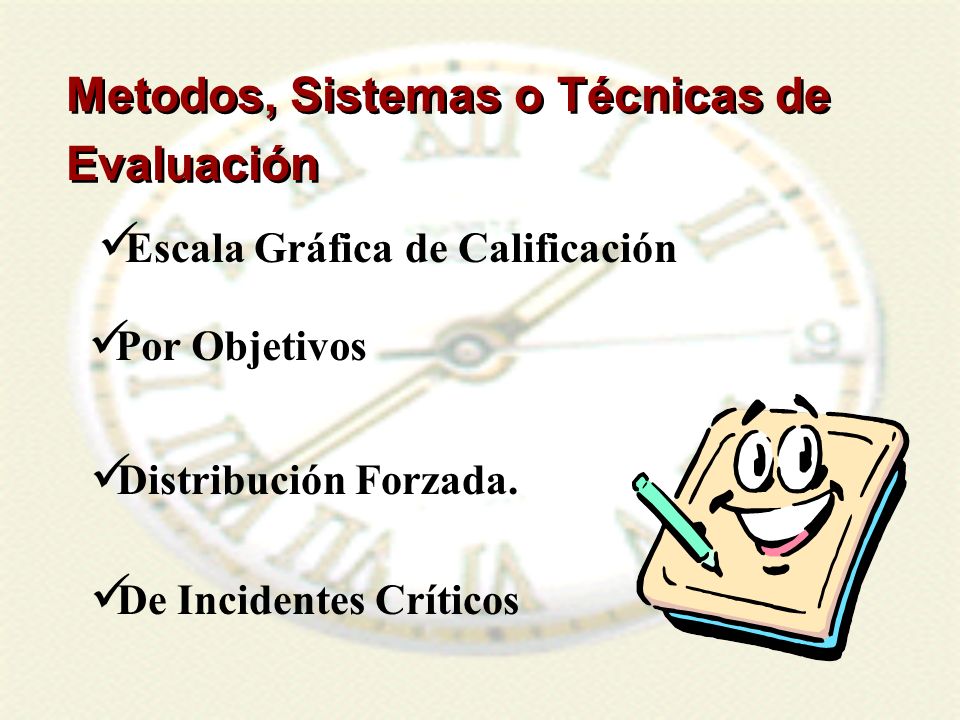 Metodos, Sistemas o Técnicas de Evaluación

✓Escala Gráfica de Calificación

✓Por Objetivos

✓Distribución Forzada.

✓De Incidentes Críticos